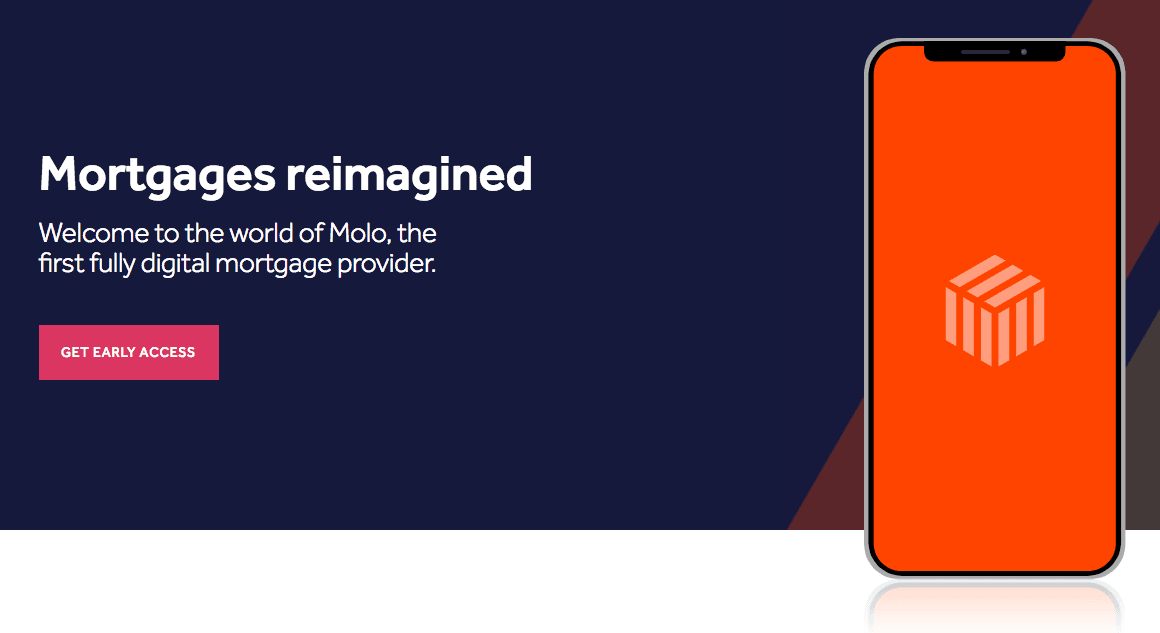 Mortgages reimagined

Welcome to the world of Molo, the first fully digital mortgage provider.

GET EARLY ACCESS